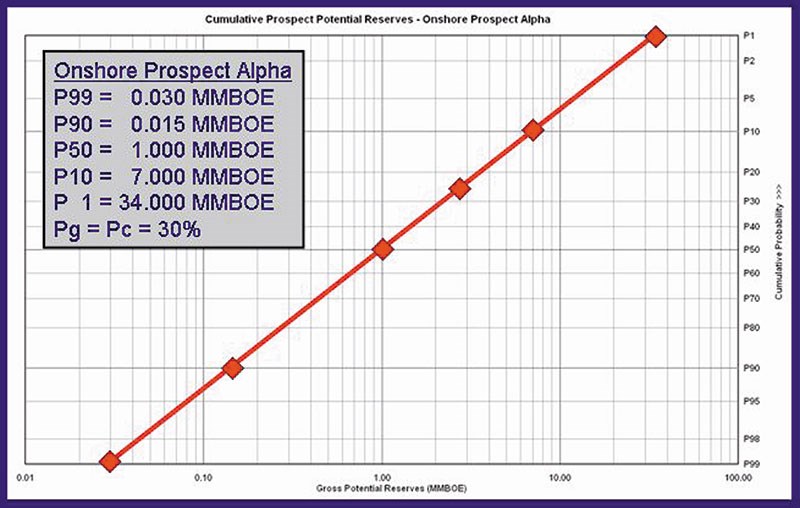 Cumulative Prospect Potential Reserves - Onshore Prospect Alpha

Onshore Prospect Alpha
P99 = 0.030 MMBOE
P90 = 0.015 MMBOE
P50 = 1.000 MMBOE
P10 = 7.000 MMBOE
P 1 = 34.000 MMBOE
Pg = Pc = 30%

P1
P2
P5
P10
P20
P30
P40
P50
P60
P70
P80
P90
P95
P98
P99

Cumulative Probability >>>

0.01
0.10
1.00
10.00
100.00

Gross Potential Reserves (MMBOE)